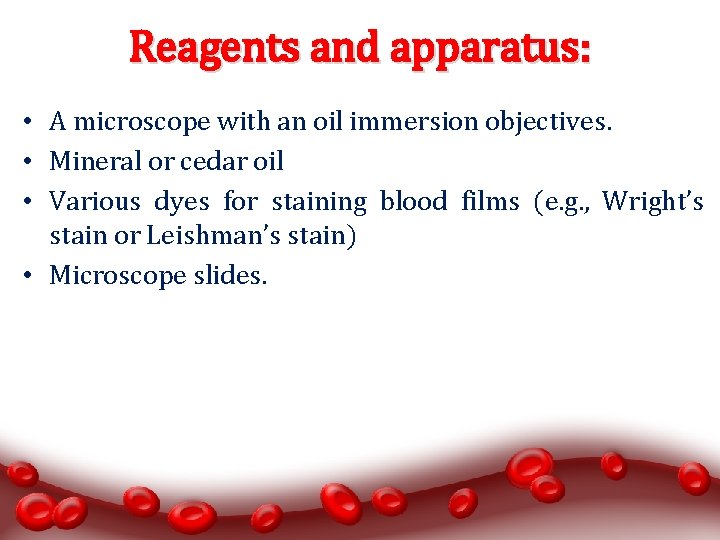 Reagents and apparatus:

• A microscope with an oil immersion objectives.
• Mineral or cedar oil
• Various dyes for staining blood films (e.g., Wright's stain or Leishman's stain)
• Microscope slides.